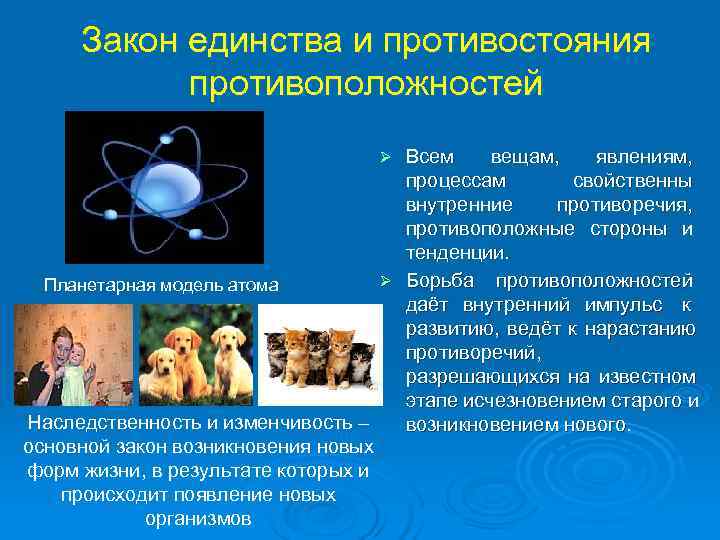 Закон единства и противостояния противоположностей

Планетарная модель атома

Наследственность и изменчивость – основной закон возникновения новых форм жизни, в результате которых и происходит появление новых организмов

➢ Всем вещам, явлениям, процессам свойственны внутренние противоречия, противоположные стороны и тенденции.

➢ Борьба противоположностей даёт внутренний импульс к развитию, ведёт к нарастанию противоречий, разрешающихся на известном этапе исчезновением старого и возникновением нового.